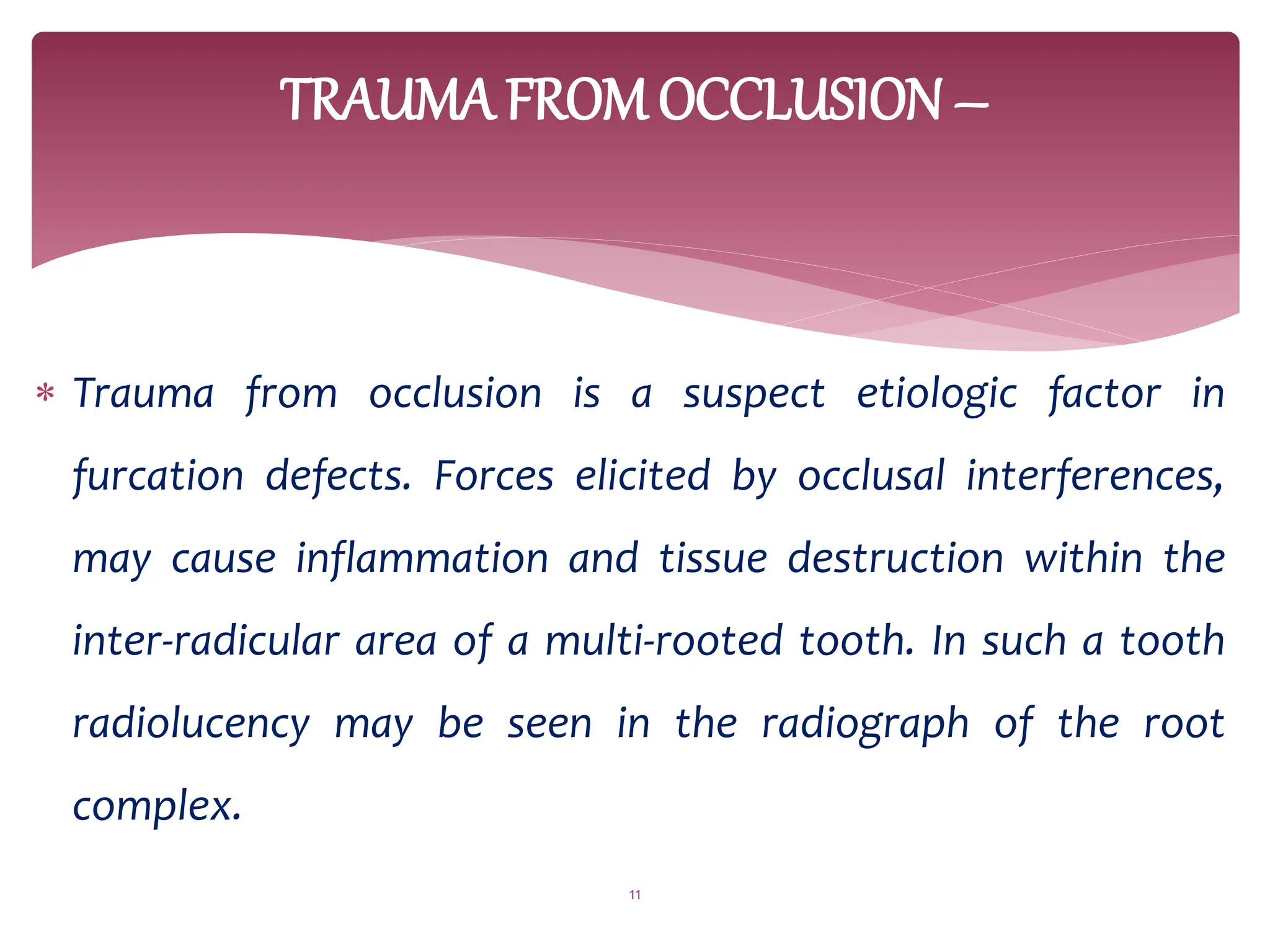 TRAUMA FROM OCCLUSION –

* Trauma from occlusion is a suspect etiologic factor in furcation defects. Forces elicited by occlusal interferences, may cause inflammation and tissue destruction within the inter-radicular area of a multi-rooted tooth. In such a tooth radiolucency may be seen in the radiograph of the root complex.

11